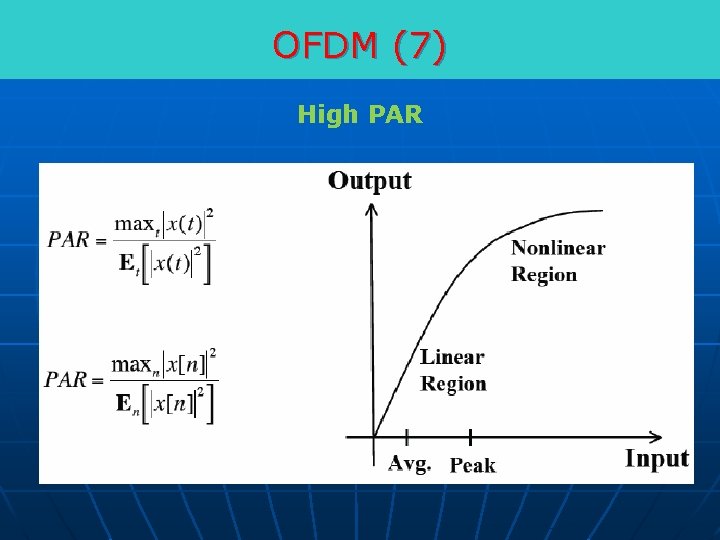 OFDM (7)

High PAR

$PAR = \frac{\max_t |x(t)|^2}{\mathbf{E}_t\left[|x(t)|^2\right]}$

$PAR = \frac{\max_n |x[n]|^2}{\mathbf{E}_n\left[|x[n]|^2\right]}$

Output

Nonlinear Region

Linear Region

Avg.

Peak

Input